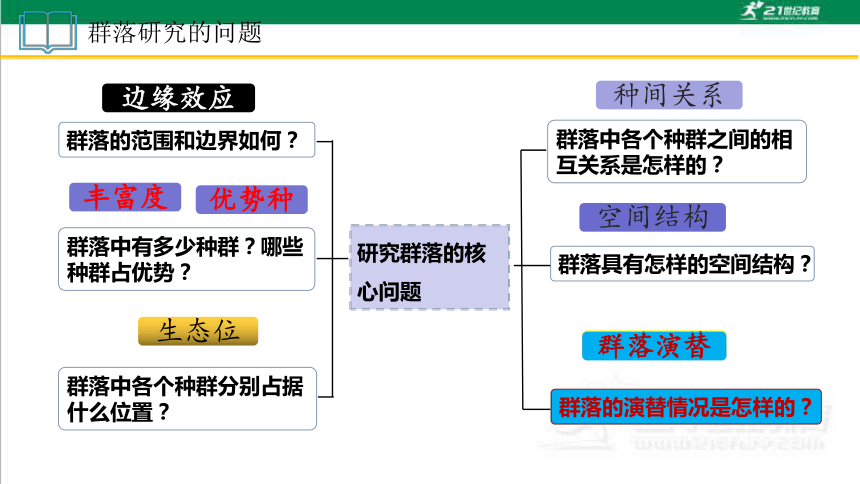 群落研究的问题

21世纪教育

边缘效应

群落的范围和边界如何？

丰富度

优势种

群落中有多少种群？哪些种群占优势？

生态位

群落中各个种群分别占据什么位置？

研究群落的核心问题

种间关系

群落中各个种群之间的相互关系是怎样的？

空间结构

群落具有怎样的空间结构？

群落演替

群落的演替情况是怎样的？